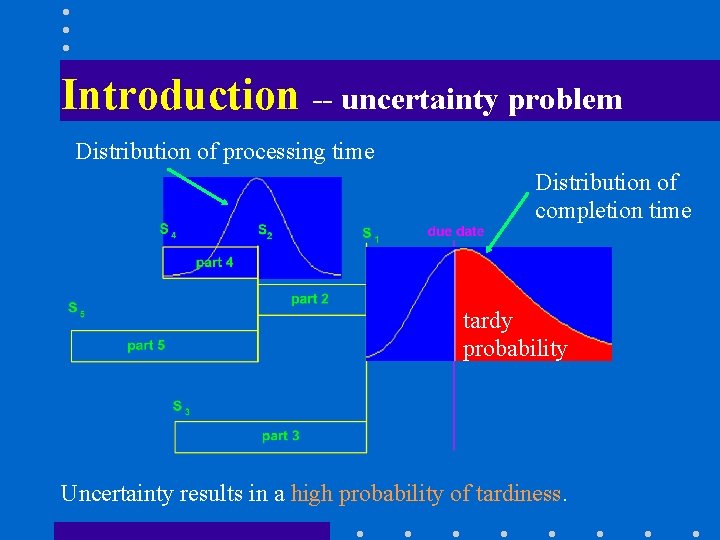 Introduction -- uncertainty problem

Distribution of processing time

Distribution of completion time

$S_4$

$S_2$

$S_1$

due date

part 4

part 2

$S_5$

part 5

tardy probability

$S_3$

part 3

Uncertainty results in a high probability of tardiness.